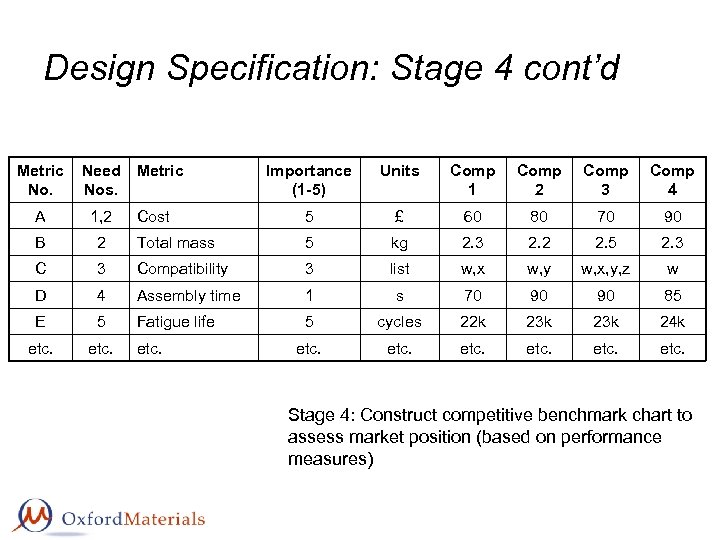 Design Specification: Stage 4 cont'd

| Metric No. | Need Nos. | Metric | Importance (1-5) | Units | Comp 1 | Comp 2 | Comp 3 | Comp 4 |
|---|---|---|---|---|---|---|---|---|
| A | 1,2 | Cost | 5 | £ | 60 | 80 | 70 | 90 |
| B | 2 | Total mass | 5 | kg | 2.3 | 2.2 | 2.5 | 2.3 |
| C | 3 | Compatibility | 3 | list | w,x | w,y | w,x,y,z | w |
| D | 4 | Assembly time | 1 | s | 70 | 90 | 90 | 85 |
| E | 5 | Fatigue life | 5 | cycles | 22k | 23k | 23k | 24k |
| etc. | etc. | etc. | etc. | etc. | etc. | etc. | etc. | etc. |

Stage 4: Construct competitive benchmark chart to assess market position (based on performance measures)

OxfordMaterials